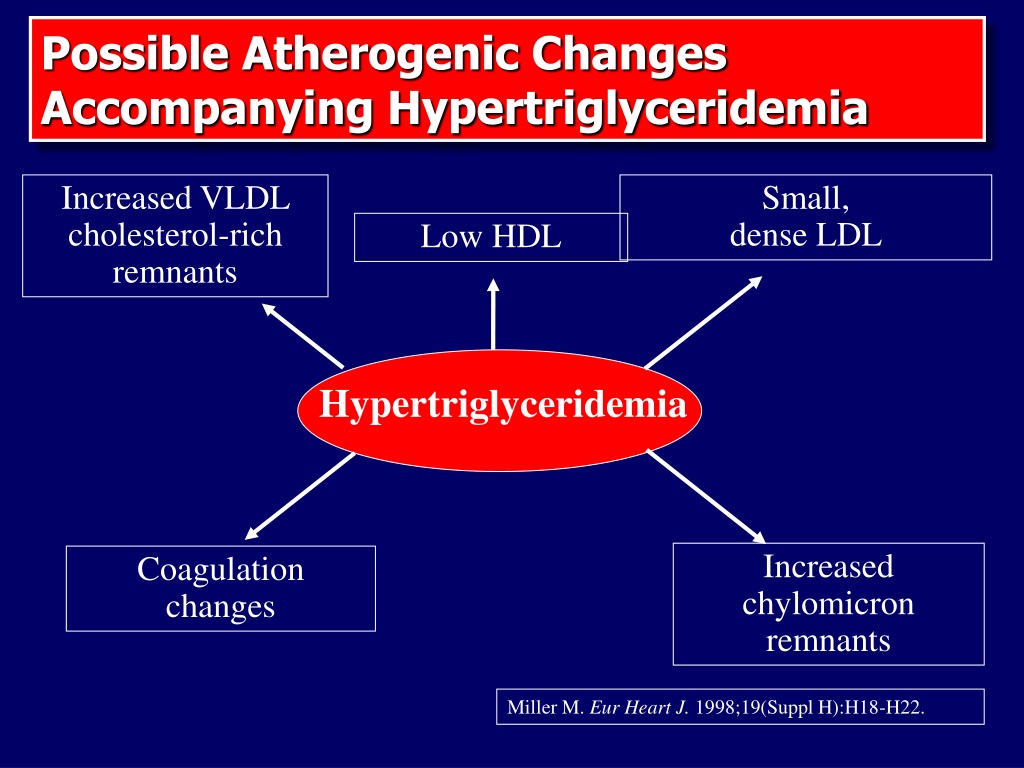 Possible Atherogenic Changes Accompanying Hypertriglyceridemia

Increased VLDL cholesterol-rich remnants

Low HDL

Small, dense LDL

Hypertriglyceridemia

Coagulation changes

Increased chylomicron remnants

Miller M. Eur Heart J. 1998;19(Suppl H):H18-H22.